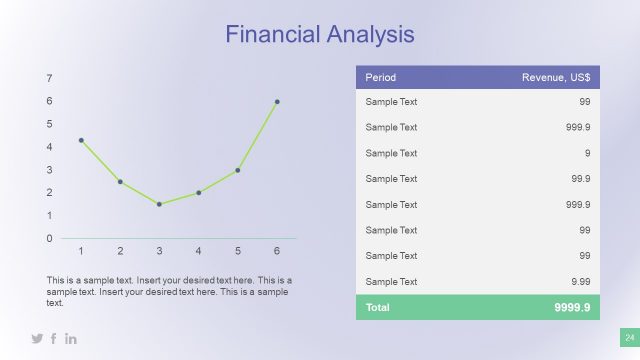 Financial Analysis

7
6
5
4
3
2
1
0
1 2 3 4 5 6

This is a sample text. Insert your desired text here. This is a sample text. Insert your desired text here. This is a sample text.

| Period | Revenue, US$ |
|---|---|
| Sample Text | 99 |
| Sample Text | 999.9 |
| Sample Text | 9 |
| Sample Text | 99.9 |
| Sample Text | 999.9 |
| Sample Text | 99 |
| Sample Text | 99 |
| Sample Text | 9.99 |
| Total | 9999.9 |

24